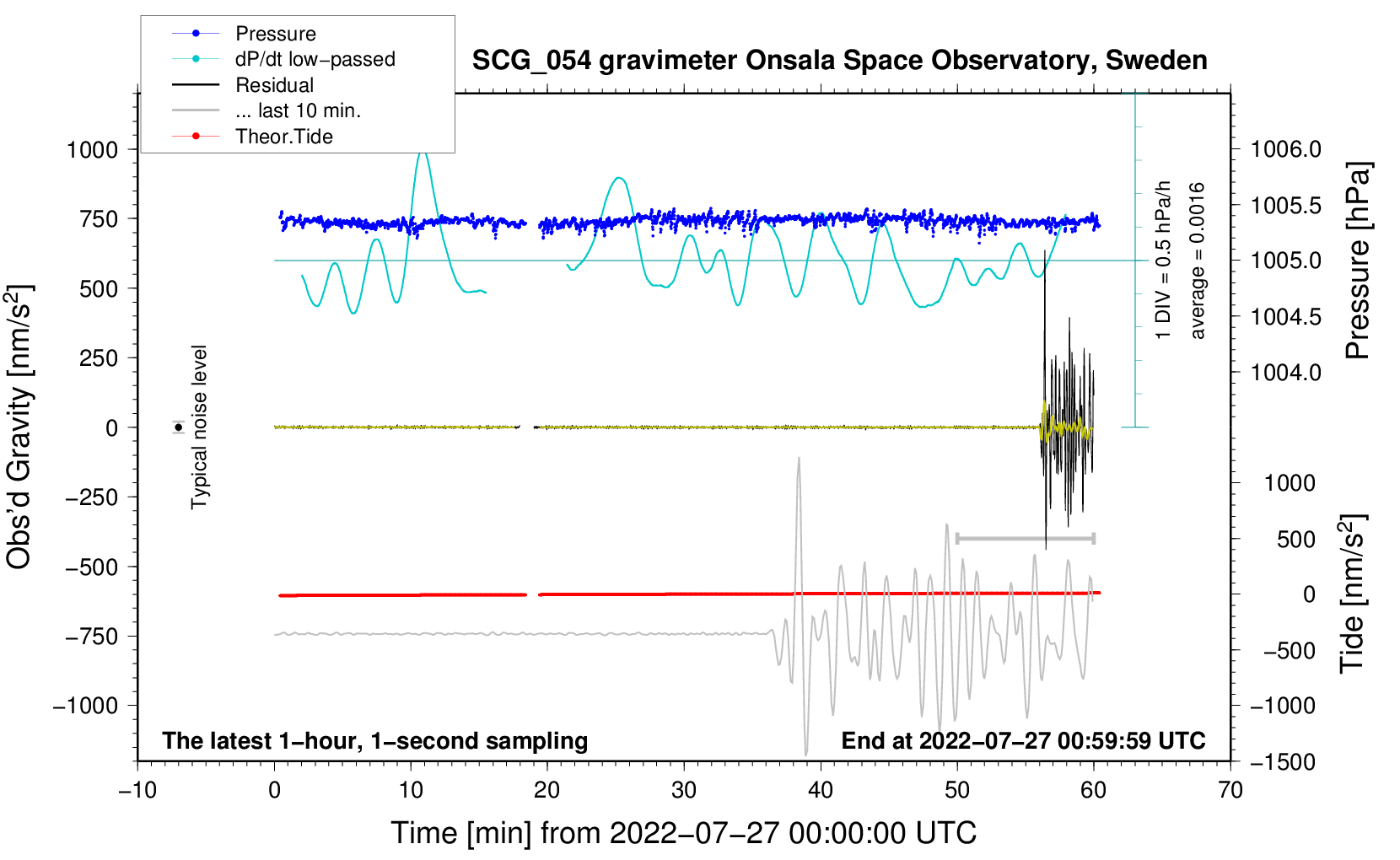 Pressure
dP/dt low−passed
Residual
... last 10 min.
Theor.Tide

SCG_054 gravimeter Onsala Space Observatory, Sweden

Obs'd Gravity [nm/s$^2$]

1000
750
500
250
0
−250
−500
−750
−1000

Typical noise level

1 DIV = 0.5 hPa/h
average = 0.0016

1006.0
1005.5
1005.0
1004.5
1004.0

Pressure [hPa]

1000
500
0
−500
−1000
−1500

Tide [nm/s$^2$]

The latest 1−hour, 1−second sampling

End at 2022−07−27 00:59:59 UTC

−10
0
10
20
30
40
50
60
70

Time [min] from 2022−07−27 00:00:00 UTC